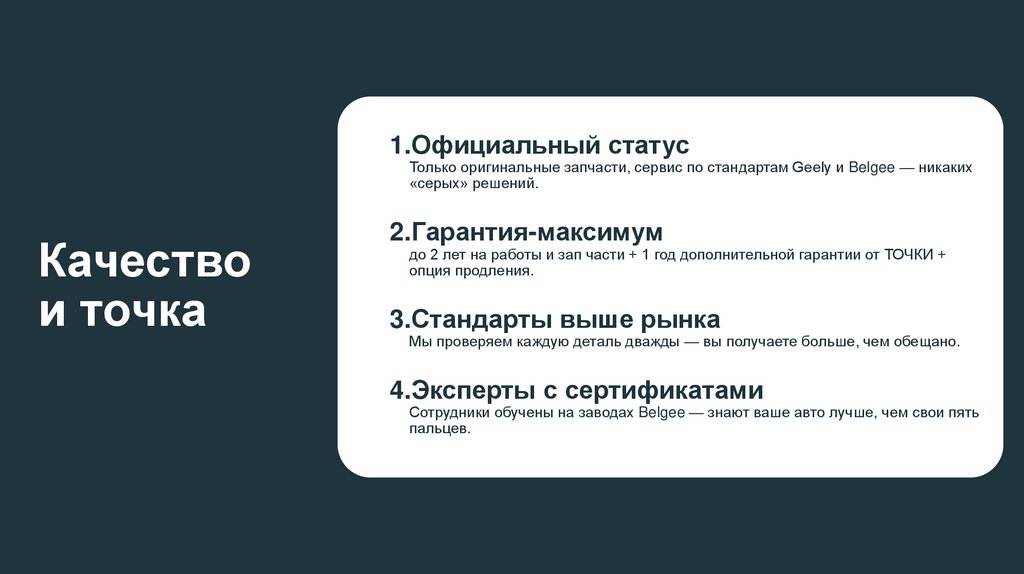 Качество и точка

1.Официальный статус
Только оригинальные запчасти, сервис по стандартам Geely и Belgee — никаких «серых» решений.

2.Гарантия-максимум
до 2 лет на работы и зап части + 1 год дополнительной гарантии от ТОЧКИ + опция продления.

3.Стандарты выше рынка
Мы проверяем каждую деталь дважды — вы получаете больше, чем обещано.

4.Эксперты с сертификатами
Сотрудники обучены на заводах Belgee — знают ваше авто лучше, чем свои пять пальцев.